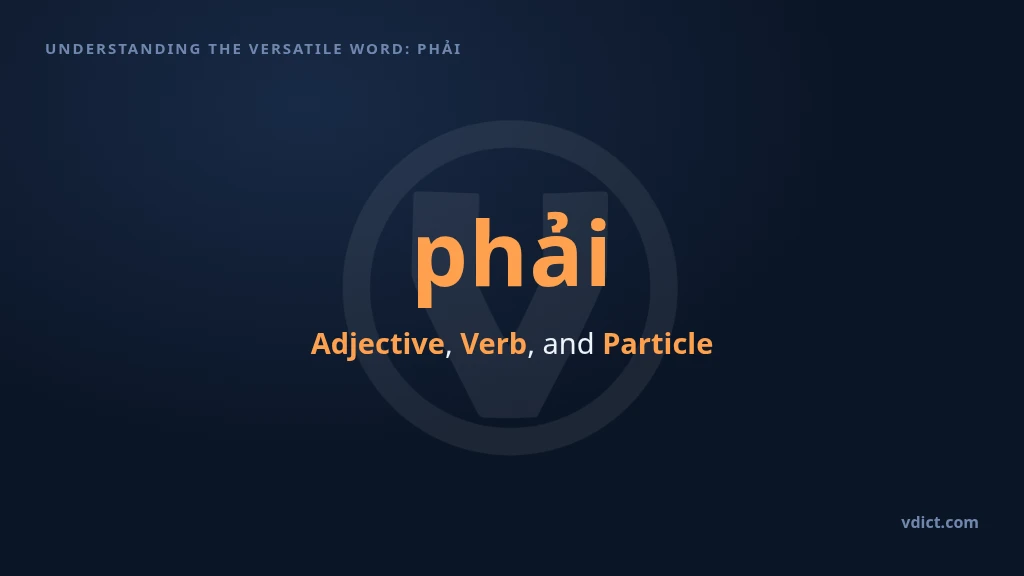 UNDERSTANDING THE VERSATILE WORD: PHẢI

phải

Adjective, Verb, and Particle

vdict.com